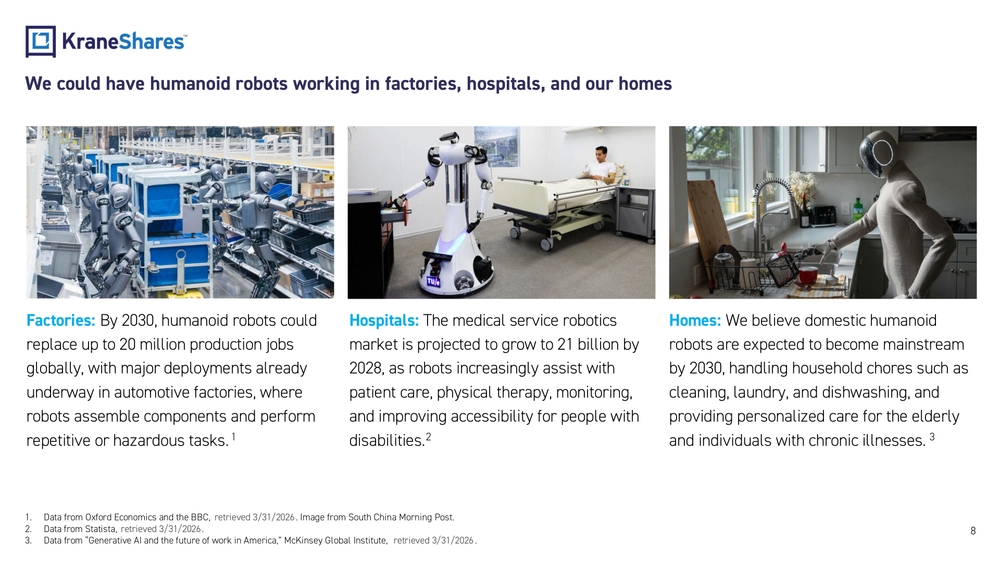 KraneShares™

We could have humanoid robots working in factories, hospitals, and our homes

Factories: By 2030, humanoid robots could replace up to 20 million production jobs globally, with major deployments already underway in automotive factories, where robots assemble components and perform repetitive or hazardous tasks. $^{1}$

Hospitals: The medical service robotics market is projected to grow to 21 billion by 2028, as robots increasingly assist with patient care, physical therapy, monitoring, and improving accessibility for people with disabilities.$^{2}$

Homes: We believe domestic humanoid robots are expected to become mainstream by 2030, handling household chores such as cleaning, laundry, and dishwashing, and providing personalized care for the elderly and individuals with chronic illnesses. $^{3}$

1. Data from Oxford Economics and the BBC, retrieved 3/31/2026. Image from South China Morning Post.
2. Data from Statista, retrieved 3/31/2026.
3. Data from "Generative AI and the future of work in America," McKinsey Global Institute, retrieved 3/31/2026.

8